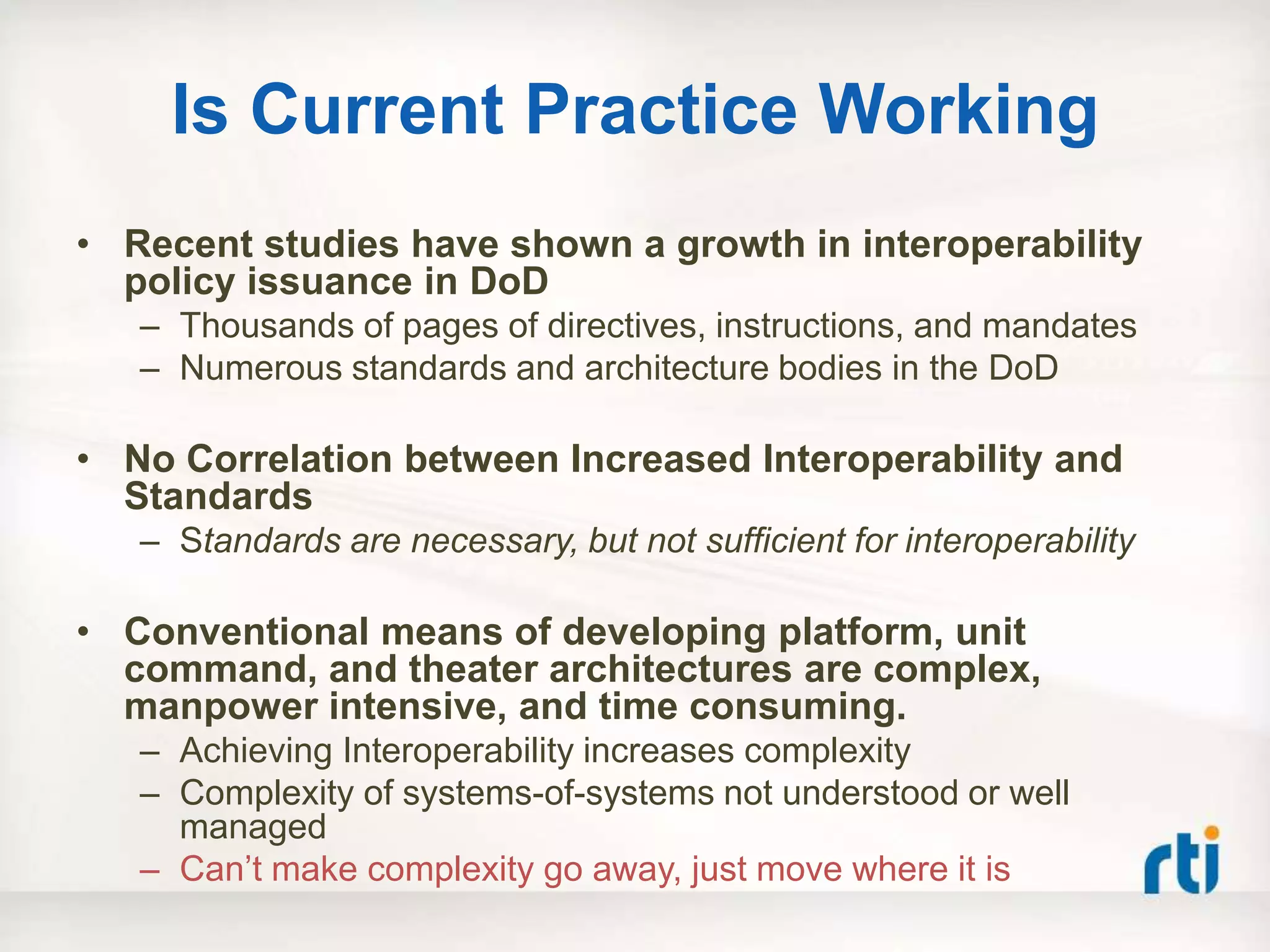 Is Current Practice Working

• Recent studies have shown a growth in interoperability policy issuance in DoD
– Thousands of pages of directives, instructions, and mandates
– Numerous standards and architecture bodies in the DoD

• No Correlation between Increased Interoperability and Standards
– Standards are necessary, but not sufficient for interoperability

• Conventional means of developing platform, unit command, and theater architectures are complex, manpower intensive, and time consuming.
– Achieving Interoperability increases complexity
– Complexity of systems-of-systems not understood or well managed
– Can't make complexity go away, just move where it is

rti